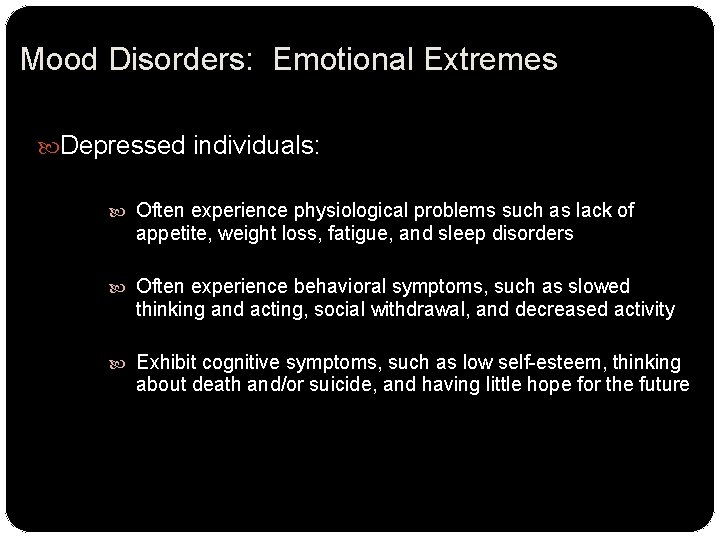 Mood Disorders: Emotional Extremes

Depressed individuals:

Often experience physiological problems such as lack of appetite, weight loss, fatigue, and sleep disorders

Often experience behavioral symptoms, such as slowed thinking and acting, social withdrawal, and decreased activity

Exhibit cognitive symptoms, such as low self-esteem, thinking about death and/or suicide, and having little hope for the future